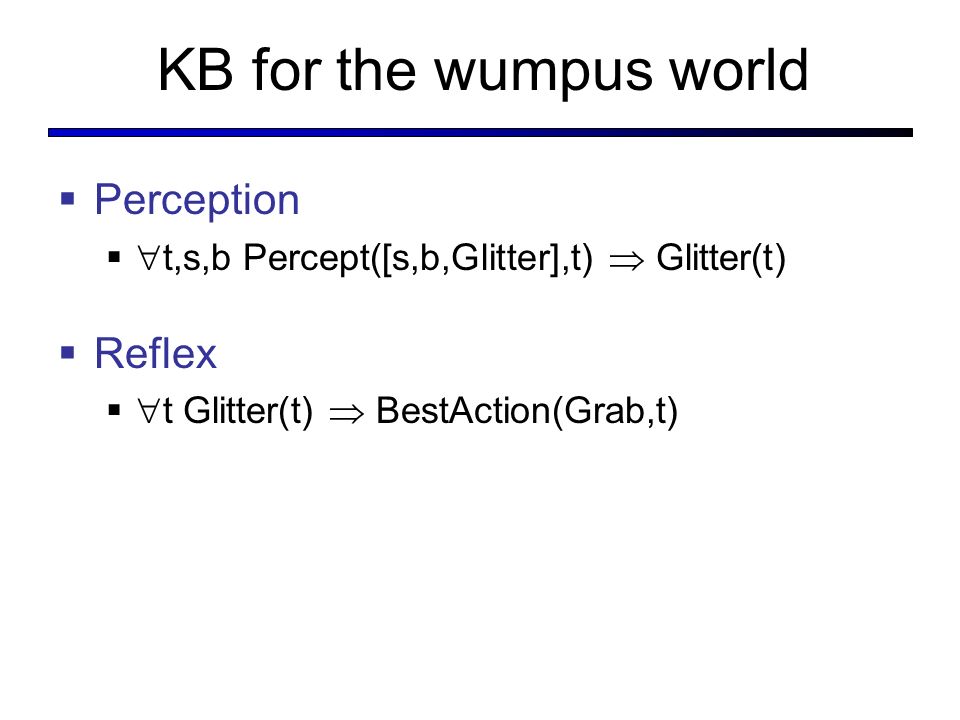 KB for the wumpus world

▪ Perception
  ▪ $\forall$t,s,b Percept([s,b,Glitter],t) $\Rightarrow$ Glitter(t)

▪ Reflex
  ▪ $\forall$t Glitter(t) $\Rightarrow$ BestAction(Grab,t)